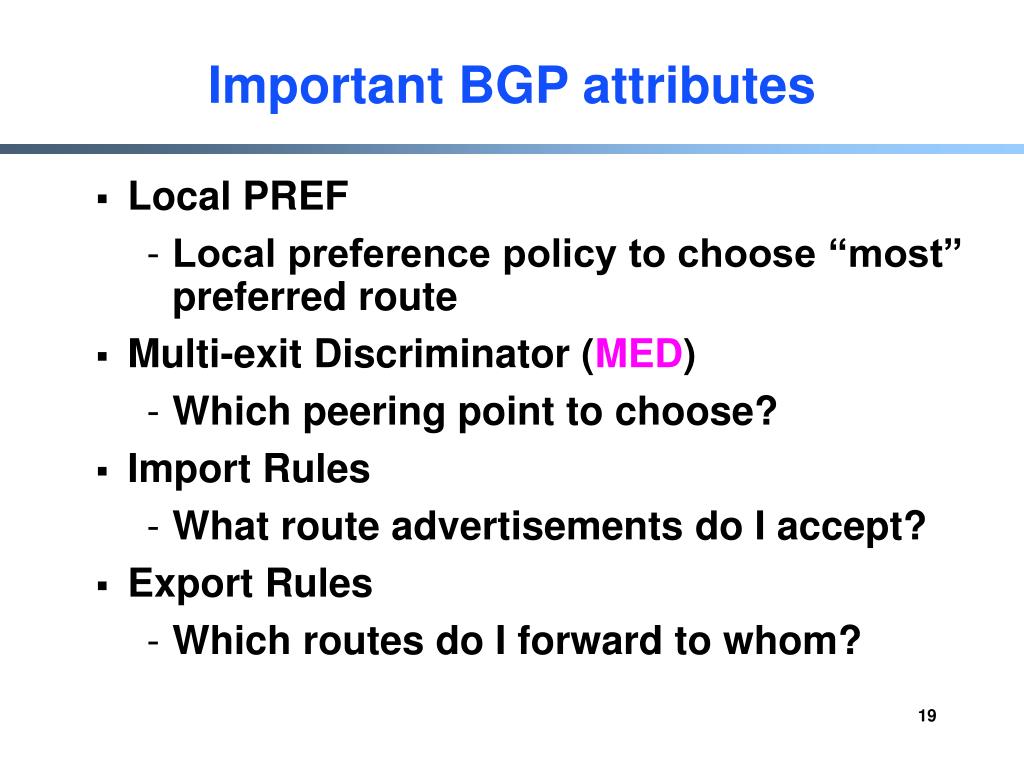 Important BGP attributes

▪ Local PREF
- Local preference policy to choose “most” preferred route
▪ Multi-exit Discriminator (MED)
- Which peering point to choose?
▪ Import Rules
- What route advertisements do I accept?
▪ Export Rules
- Which routes do I forward to whom?

19